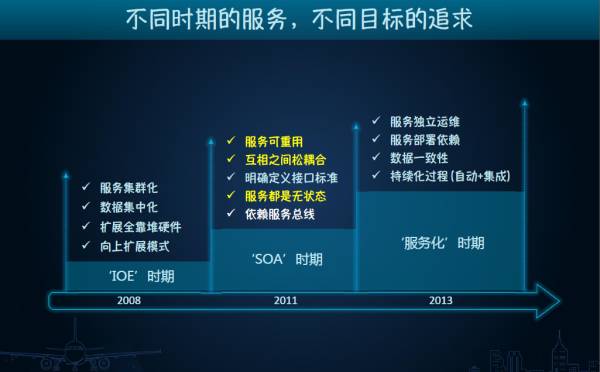 不同时期的服务，不同目标的追求

✓ 服务集群化
✓ 数据集中化
✓ 扩展全靠堆硬件
✓ 向上扩展模式

'IOE' 时期

✓ 服务可重用
✓ 互相之间松耦合
✓ 明确定义接口标准
✓ 服务都是无状态
✓ 依赖服务总线

'SOA' 时期

✓ 服务独立运维
✓ 服务部署依赖
✓ 数据一致性
✓ 持续化过程(自动+集成)

'服务化' 时期

2008

2011

2013